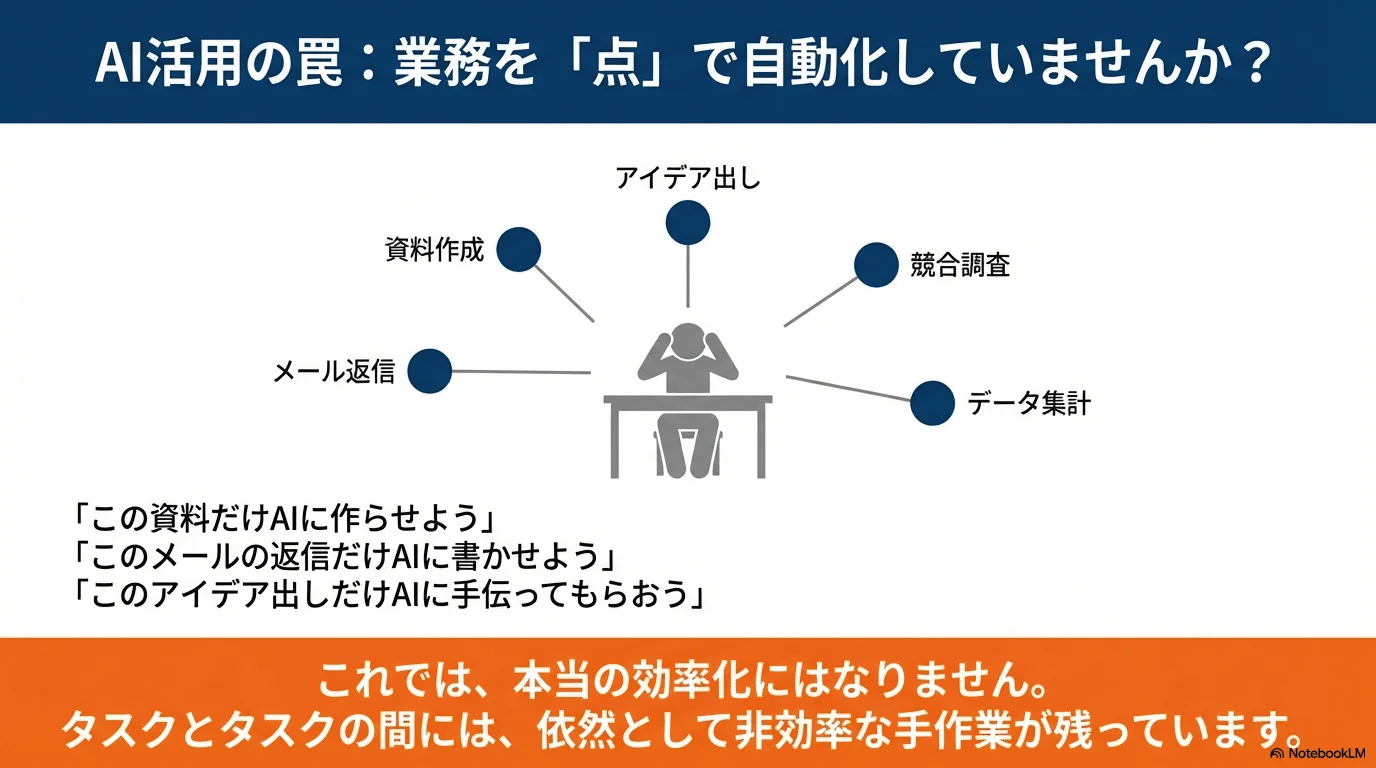 AI活用の罠：業務を「点」で自動化していませんか？

アイデア出し

資料作成

競合調査

メール返信

データ集計

「この資料だけAIに作らせよう」
「このメールの返信だけAIに書かせよう」
「このアイデア出しだけAIに手伝ってもらおう」

これでは、本当の効率化にはなりません。
タスクとタスクの間には、依然として非効率な手作業が残っています。

NotebookLM